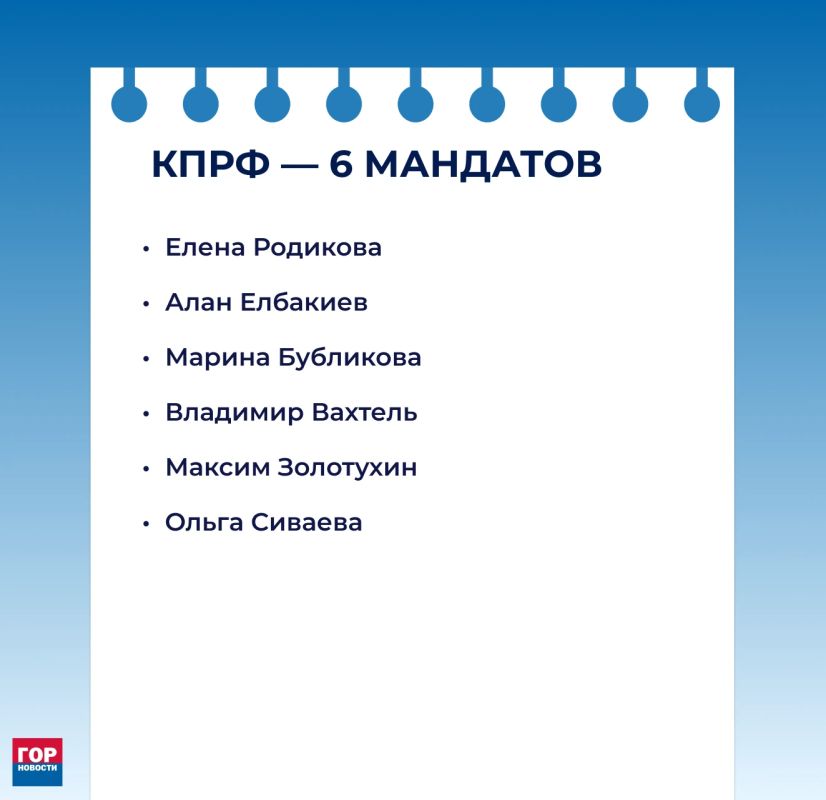 КПРФ — 6 МАНДАТОВ

• Елена Родикова
• Алан Елбакиев
• Марина Бубликова
• Владимир Вахтель
• Максим Золотухин
• Ольга Сиваева

ГОР
НОВОСТИ